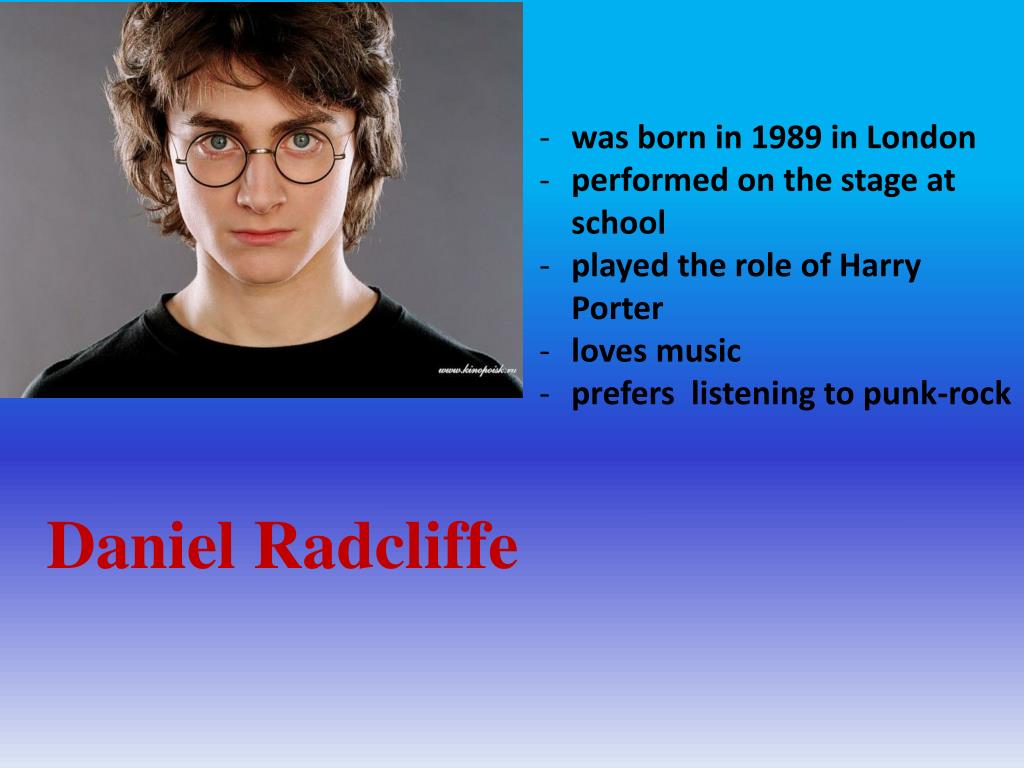 www.kinopoisk.ru

- was born in 1989 in London
- performed on the stage at school
- played the role of Harry Porter
- loves music
- prefers listening to punk-rock

Daniel Radcliffe